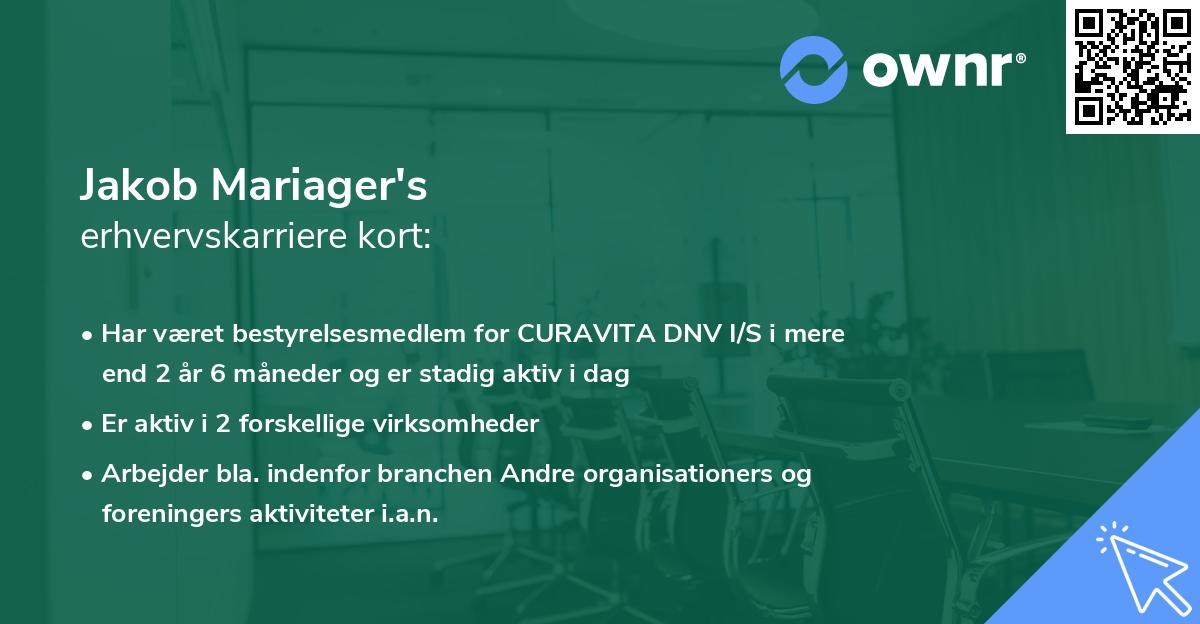 ownr®

Jakob Mariager's
erhvervskarriere kort:

• Har været bestyrelsesmedlem for CURAVITA DNV I/S i mere end 2 år 6 måneder og er stadig aktiv i dag

• Er aktiv i 2 forskellige virksomheder

• Arbejder bla. indenfor branchen Andre organisationers og foreningers aktiviteter i.a.n.